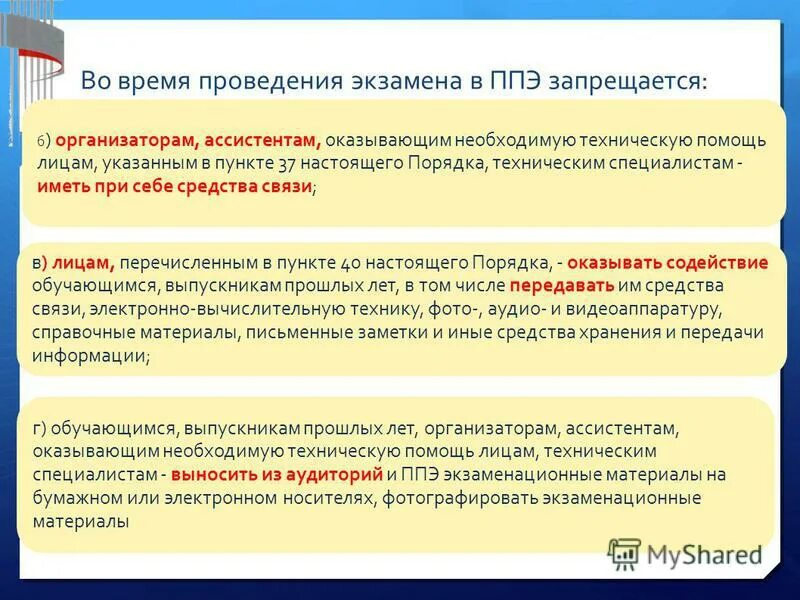 Во время проведения экзамена в ППЭ запрещается:

б) организаторам, ассистентам, оказывающим необходимую техническую помощь лицам, указанным в пункте 37 настоящего Порядка, техническим специалистам - иметь при себе средства связи;

в) лицам, перечисленным в пункте 40 настоящего Порядка, - оказывать содействие обучающимся, выпускникам прошлых лет, в том числе передавать им средства связи, электронно-вычислительную технику, фото-, аудио- и видеоаппаратуру, справочные материалы, письменные заметки и иные средства хранения и передачи информации;

г) обучающимся, выпускникам прошлых лет, организаторам, ассистентам, оказывающим необходимую техническую помощь лицам, техническим специалистам - выносить из аудиторий и ППЭ экзаменационные материалы на бумажном или электронном носителях, фотографировать экзаменационные материалы

MyShared